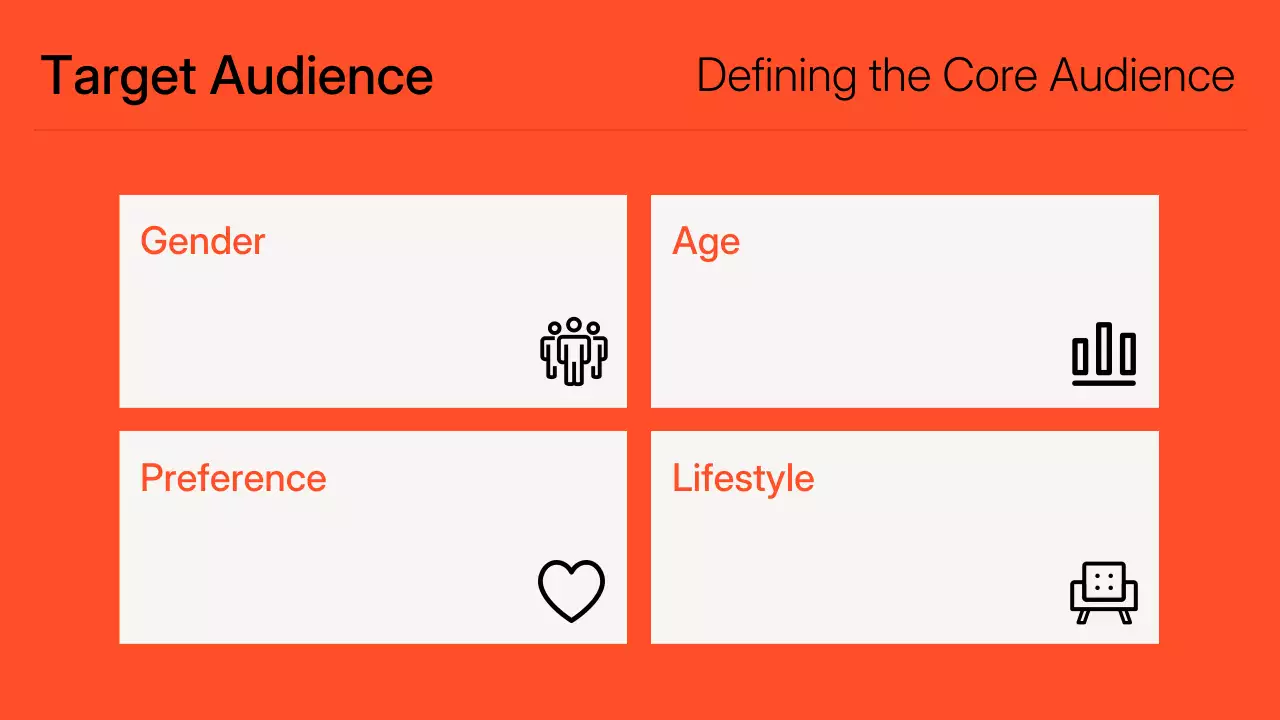 Target Audience

Defining the Core Audience

Gender

Age

Preference

Lifestyle